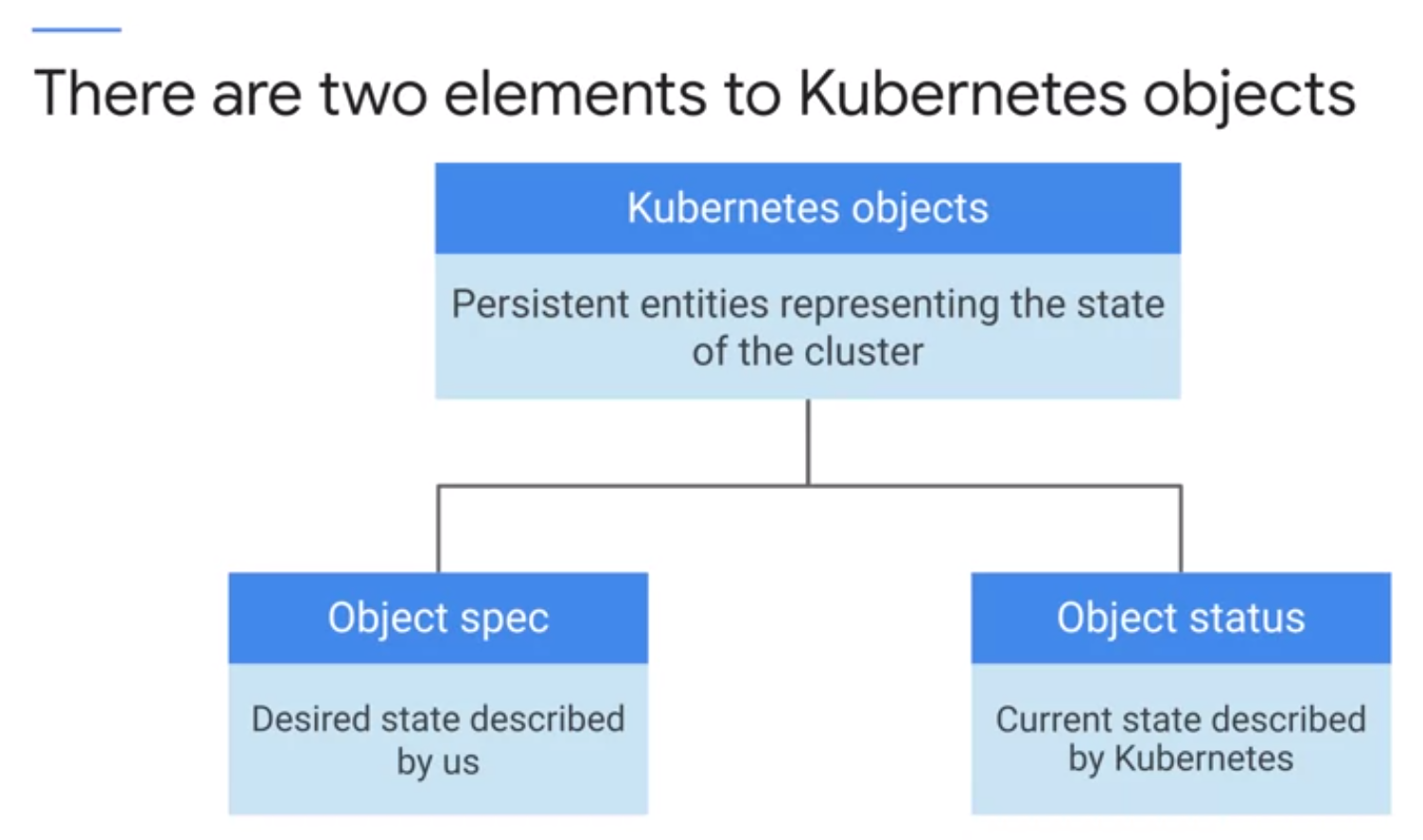 There are two elements to Kubernetes objects

Kubernetes objects

Persistent entities representing the state of the cluster

Object spec

Desired state described by us

Object status

Current state described by Kubernetes